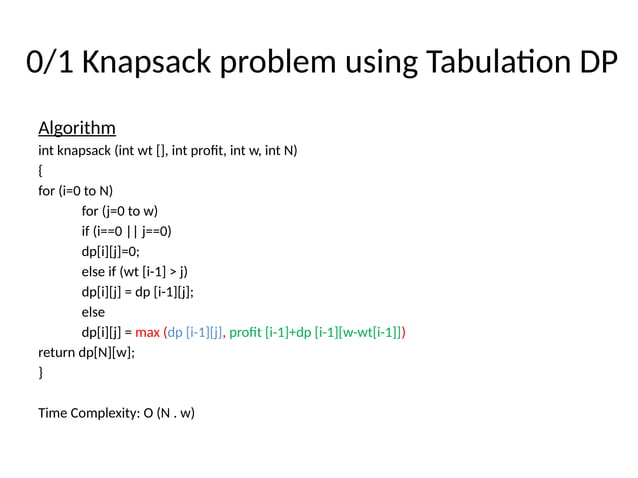 0/1 Knapsack problem using Tabulation DP

Algorithm

int knapsack (int wt [], int profit, int w, int N)
{
for (i=0 to N)
for (j=0 to w)
if (i==0 || j==0)
dp[i][j]=0;
else if (wt [i-1] > j)
dp[i][j] = dp [i-1][j];
else
dp[i][j] = max (dp [i-1][j], profit [i-1]+dp [i-1][w-wt[i-1]])
return dp[N][w];
}

Time Complexity: O (N . w)